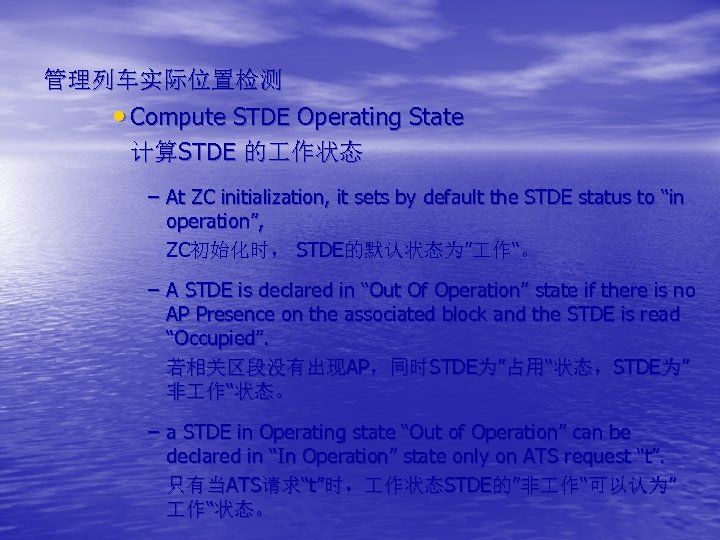 管理列车实际位置检测

• Compute STDE Operating State
计算STDE 的工作状态

– At ZC initialization, it sets by default the STDE status to “in operation”,
ZC初始化时， STDE的默认状态为”工作“。

– A STDE is declared in “Out Of Operation” state if there is no AP Presence on the associated block and the STDE is read “Occupied”.
若相关区段没有出现AP，同时STDE为”占用“状态，STDE为”非工作“状态。

– a STDE in Operating state “Out of Operation” can be declared in “In Operation” state only on ATS request “t”.
只有当ATS请求“t”时，工作状态STDE的”非工作“可以认为”工作“状态。